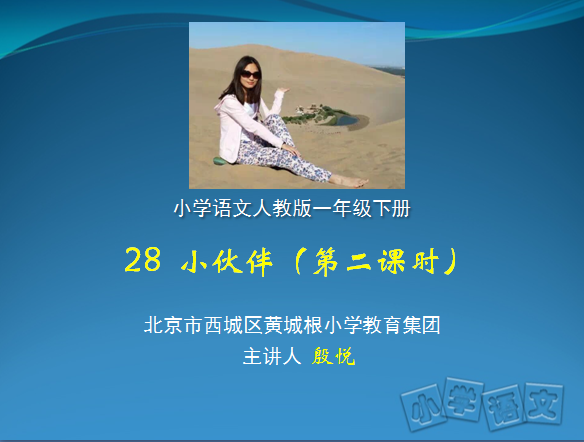 小学语文人教版一年级下册

28 小伙伴（第二课时）

北京市西城区黄城根小学教育集团

主讲人 殷悦

小学语文